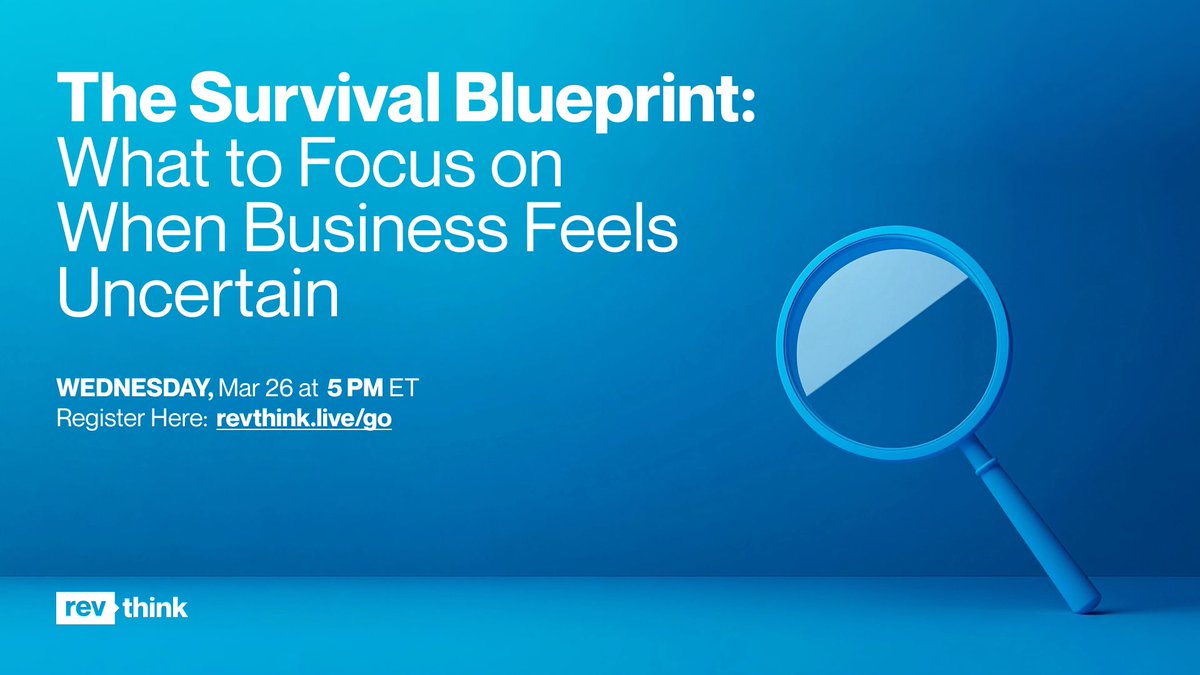 The Survival Blueprint:
What to Focus on When Business Feels Uncertain

WEDNESDAY, Mar 26 at 5 PM ET
Register Here: revthink.live/go

rev think